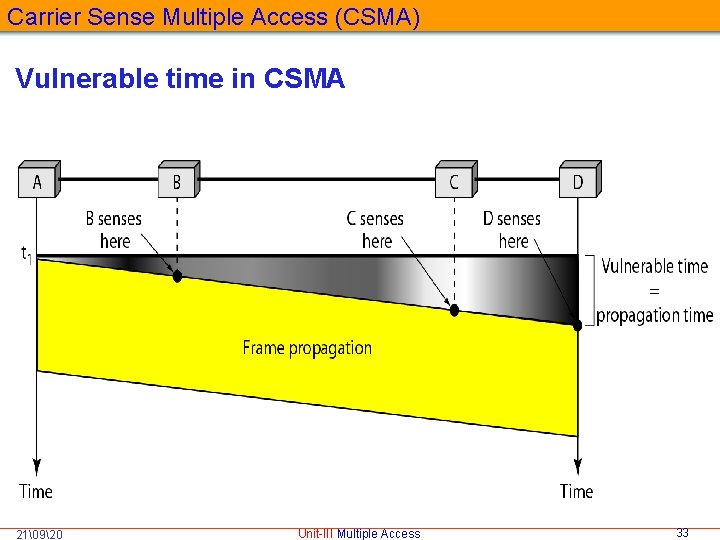 Carrier Sense Multiple Access (CSMA)

Vulnerable time in CSMA

A
B
C
D

B senses here

C senses here

D senses here

$t_1$

Vulnerable time = propagation time

Frame propagation

Time

Time

21\09\20

Unit-III Multiple Access

33